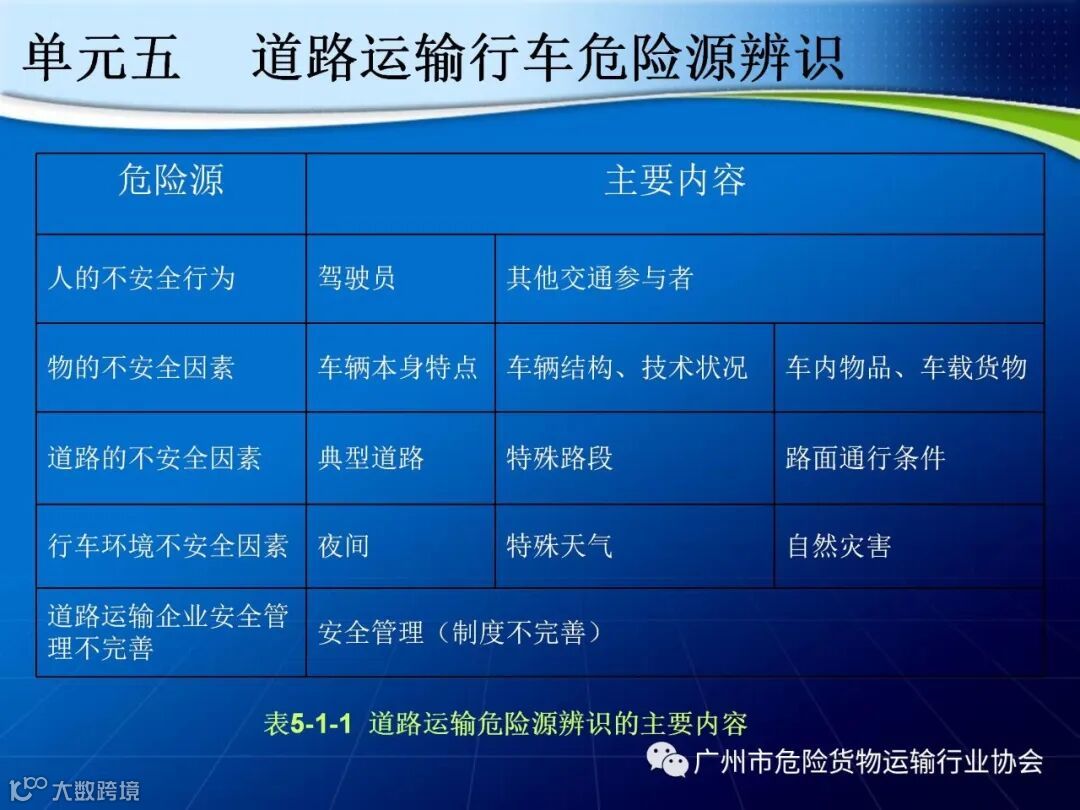 单元五　道路运输行车危险源辨识

| 危险源 | 主要内容 | | |
|---|---|---|---|
| 人的不安全行为 | 驾驶员 | 其他交通参与者 | |
| 物的不安全因素 | 车辆本身特点 | 车辆结构、技术状况 | 车内物品、车载货物 |
| 道路的不安全因素 | 典型道路 | 特殊路段 | 路面通行条件 |
| 行车环境不安全因素 | 夜间 | 特殊天气 | 自然灾害 |
| 道路运输企业安全管理不完善 | 安全管理（制度不完善） | | |

表5-1-1 道路运输危险源辨识的主要内容

广州市危险货物运输行业协会

大数跨境